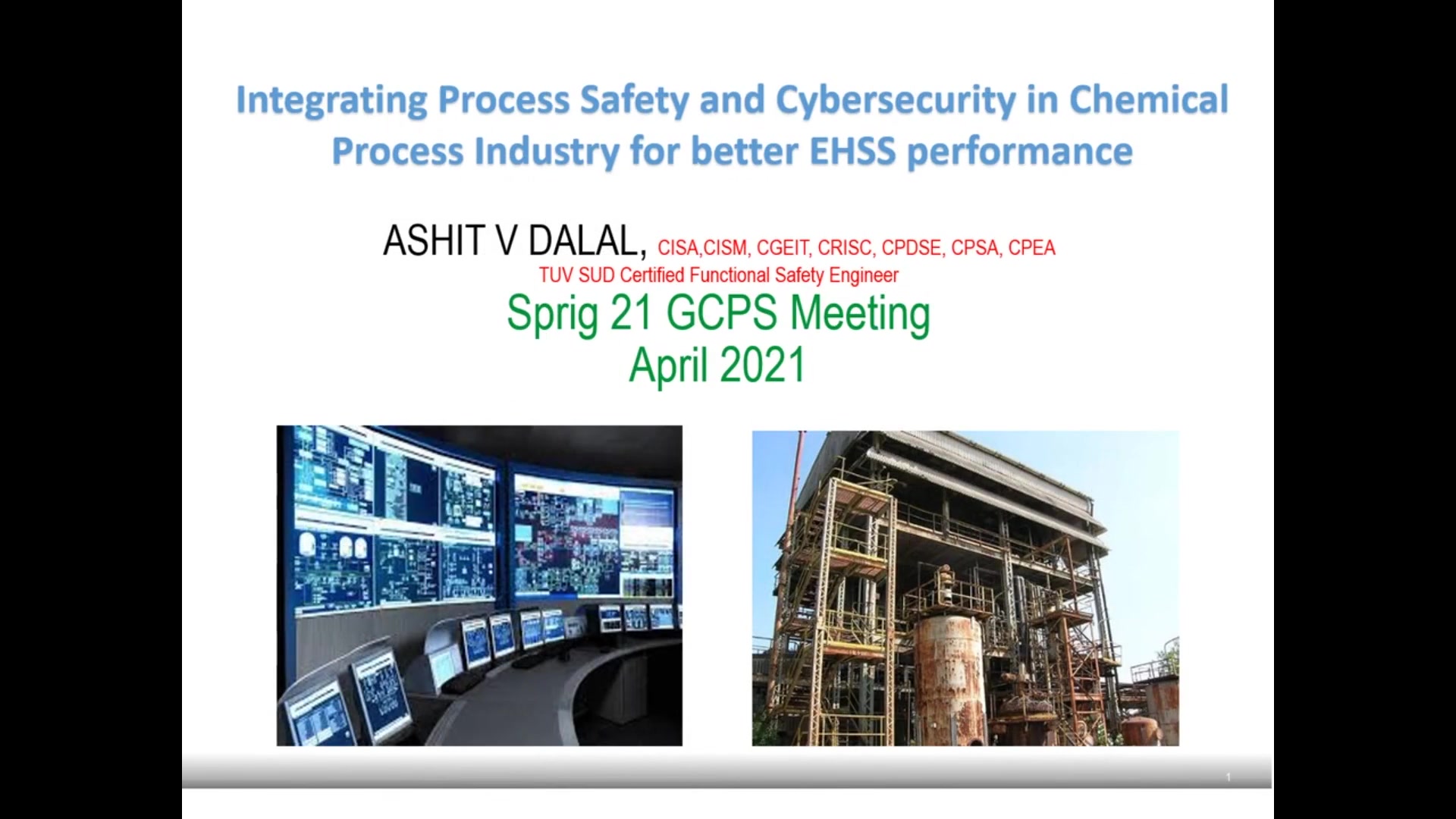 Integrating Process Safety and Cybersecurity in Chemical Process Industry for better EHSS performance

ASHIT V DALAL, CISA,CISM, CGEIT, CRISC, CPDSE, CPSA, CPEA
TUV SUD Certified Functional Safety Engineer

Sprig 21 GCPS Meeting
April 2021

1